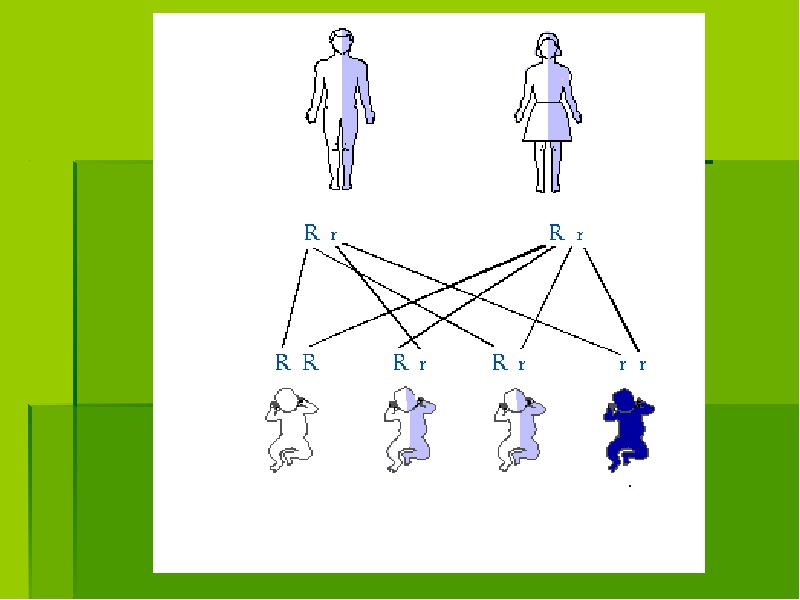 R r

R r

R R

R r

R r

r r